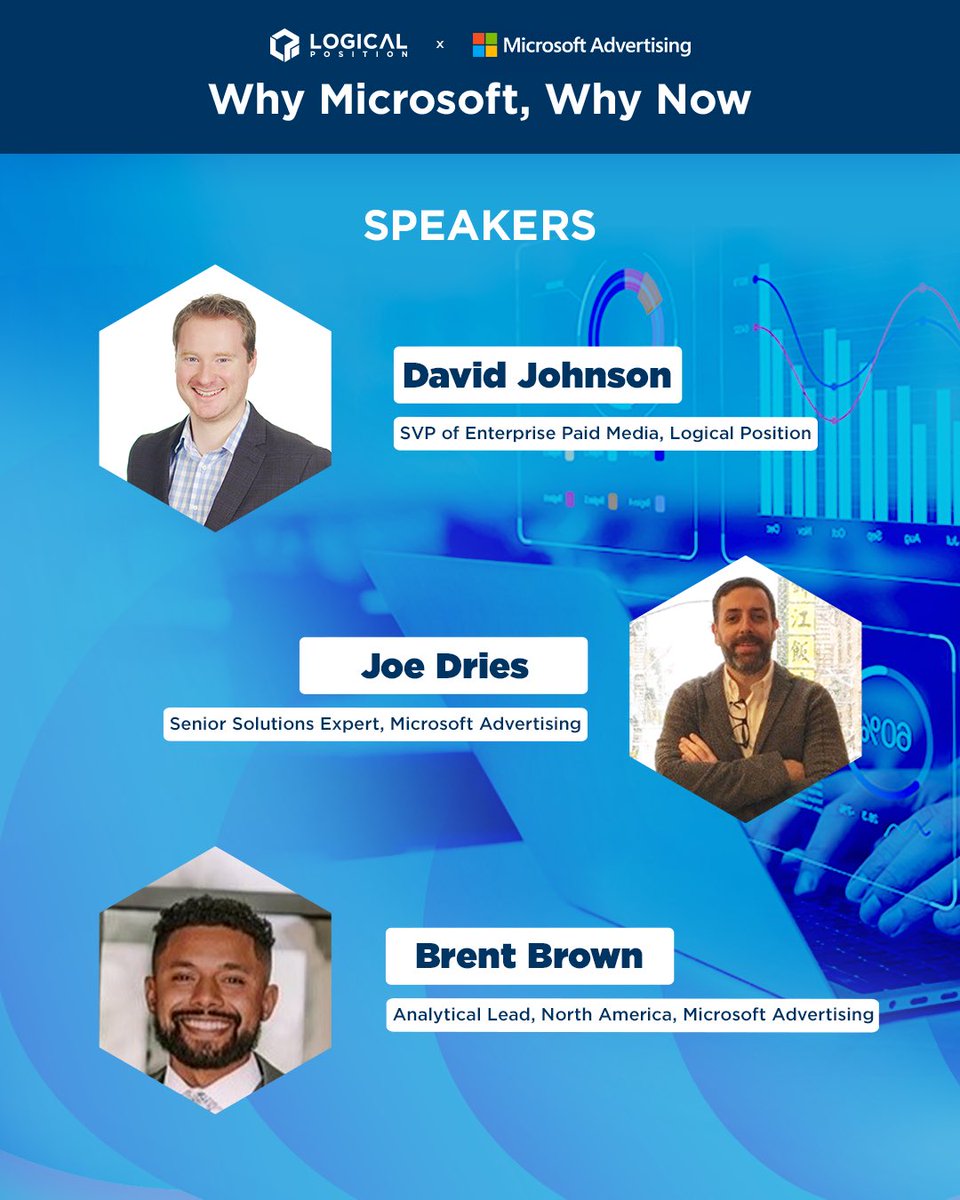 LOGICAL POSITION x Microsoft Advertising

Why Microsoft, Why Now

SPEAKERS

David Johnson

SVP of Enterprise Paid Media, Logical Position

Joe Dries

Senior Solutions Expert, Microsoft Advertising

Brent Brown

Analytical Lead, North America, Microsoft Advertising